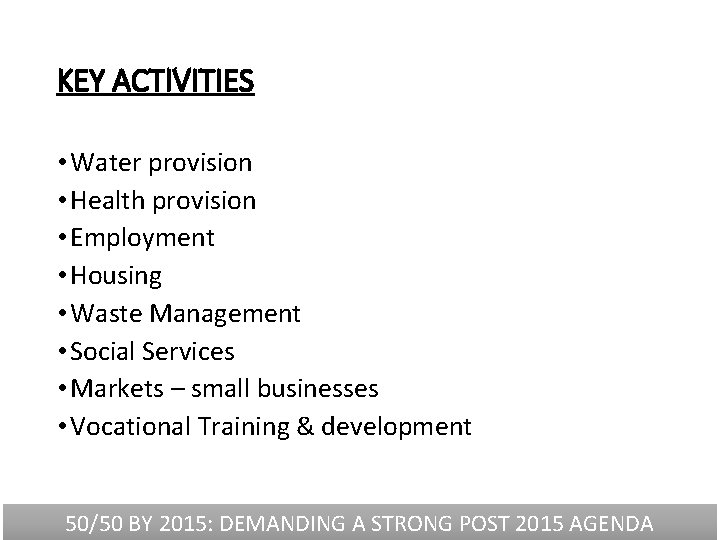 KEY ACTIVITIES

• Water provision
• Health provision
• Employment
• Housing
• Waste Management
• Social Services
• Markets – small businesses
• Vocational Training & development

50/50 BY 2015: DEMANDING A STRONG POST 2015 AGENDA